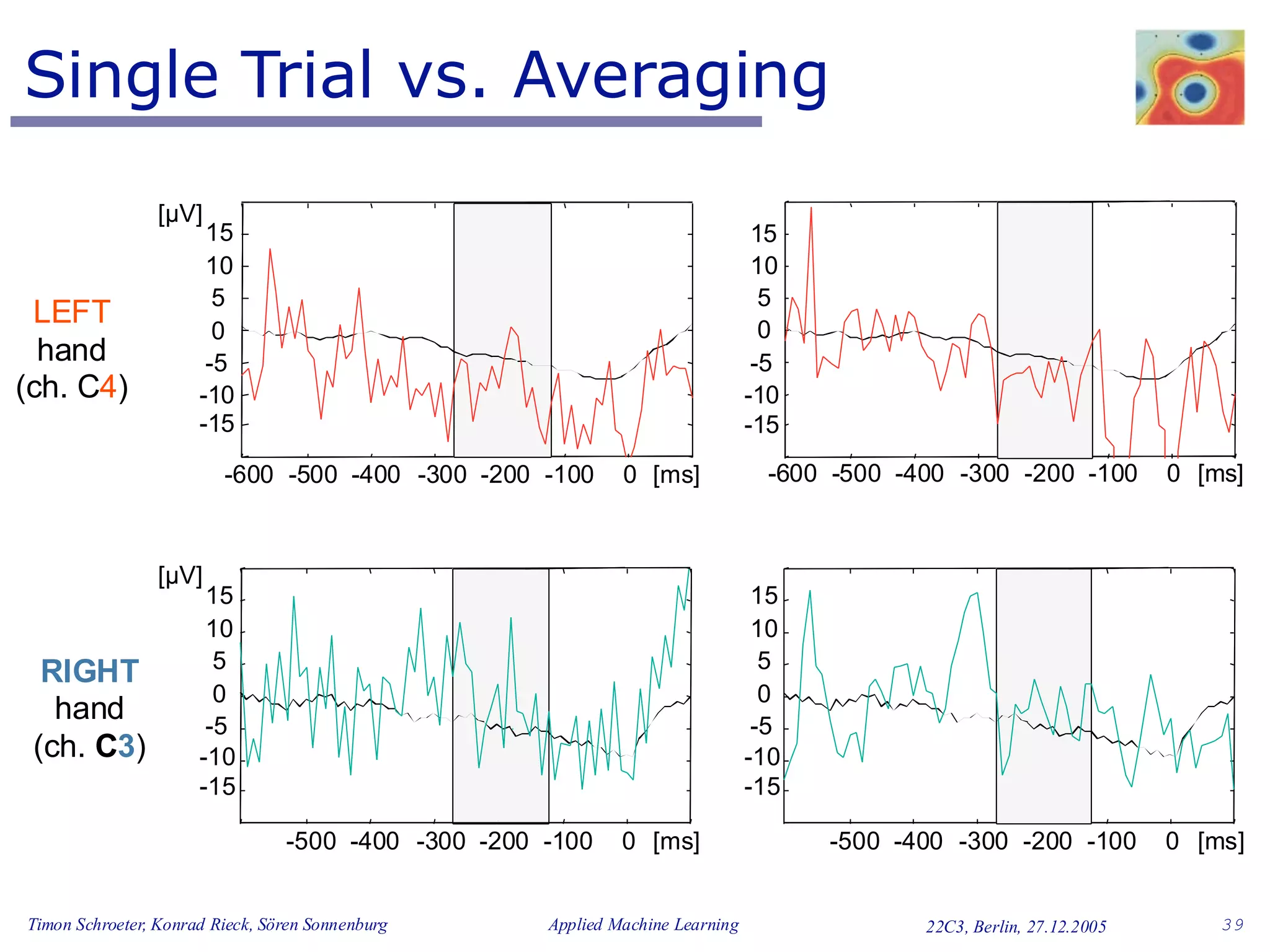 Single Trial vs. Averaging

LEFT hand (ch. C4)

[μV] 15 10 5 0 -5 -10 -15

-600 -500 -400 -300 -200 -100 0 [ms]

15 10 5 0 -5 -10 -15

-600 -500 -400 -300 -200 -100 0 [ms]

RIGHT hand (ch. C3)

[μV] 15 10 5 0 -5 -10 -15

-500 -400 -300 -200 -100 0 [ms]

15 10 5 0 -5 -10 -15

-500 -400 -300 -200 -100 0 [ms]

Timon Schroeter, Konrad Rieck, Sören Sonnenburg Applied Machine Learning 22C3, Berlin, 27.12.2005 39